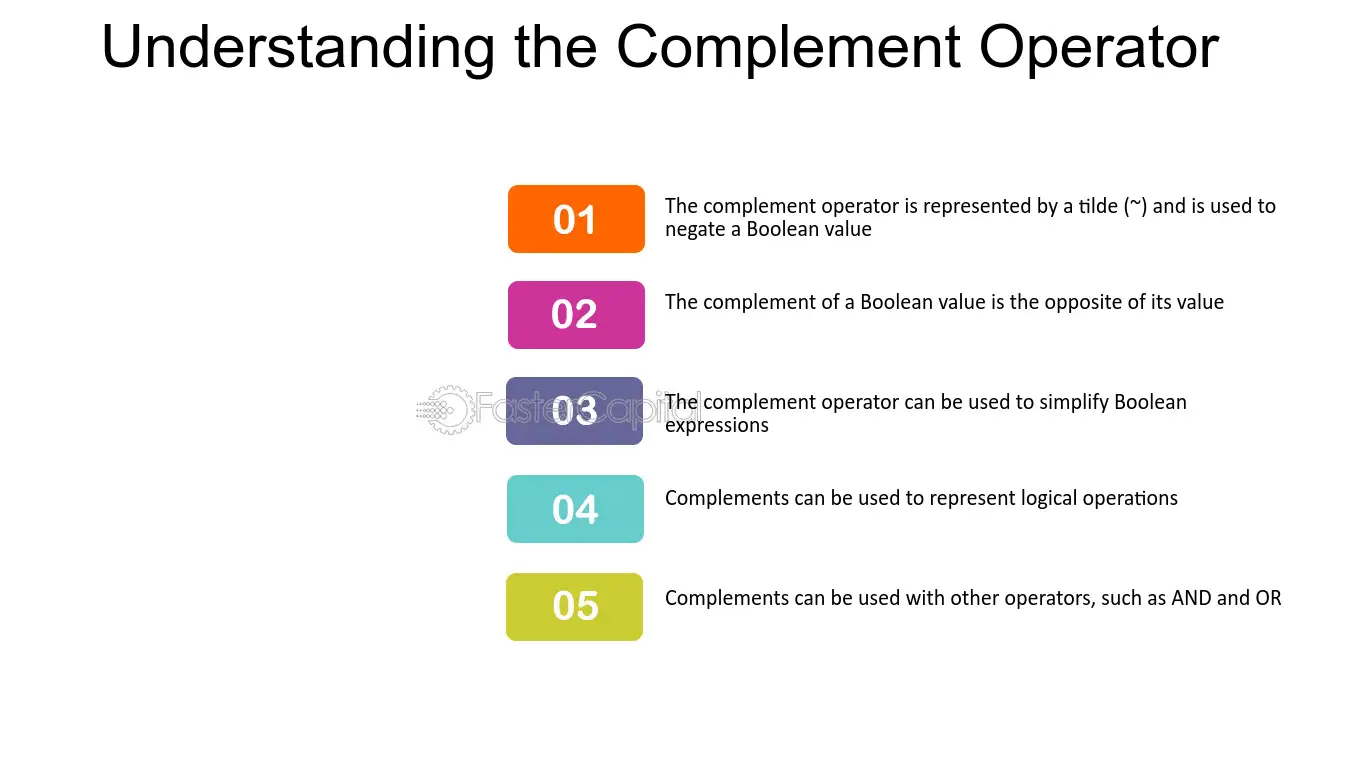 Understanding the Complement Operator

01 The complement operator is represented by a tilde (~) and is used to negate a Boolean value

02 The complement of a Boolean value is the opposite of its value

FasterCapital

03 The complement operator can be used to simplify Boolean expressions

04 Complements can be used to represent logical operations

05 Complements can be used with other operators, such as AND and OR